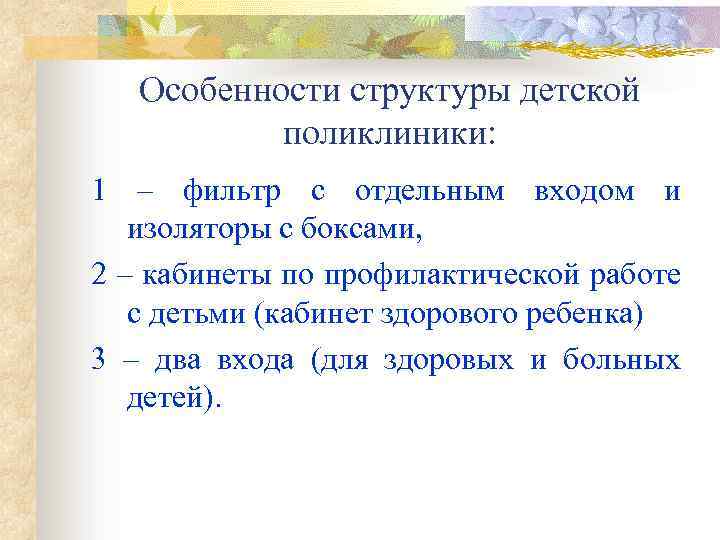 Особенности структуры детской поликлиники:

1 – фильтр с отдельным входом и изоляторы с боксами,

2 – кабинеты по профилактической работе с детьми (кабинет здорового ребенка)

3 – два входа (для здоровых и больных детей).